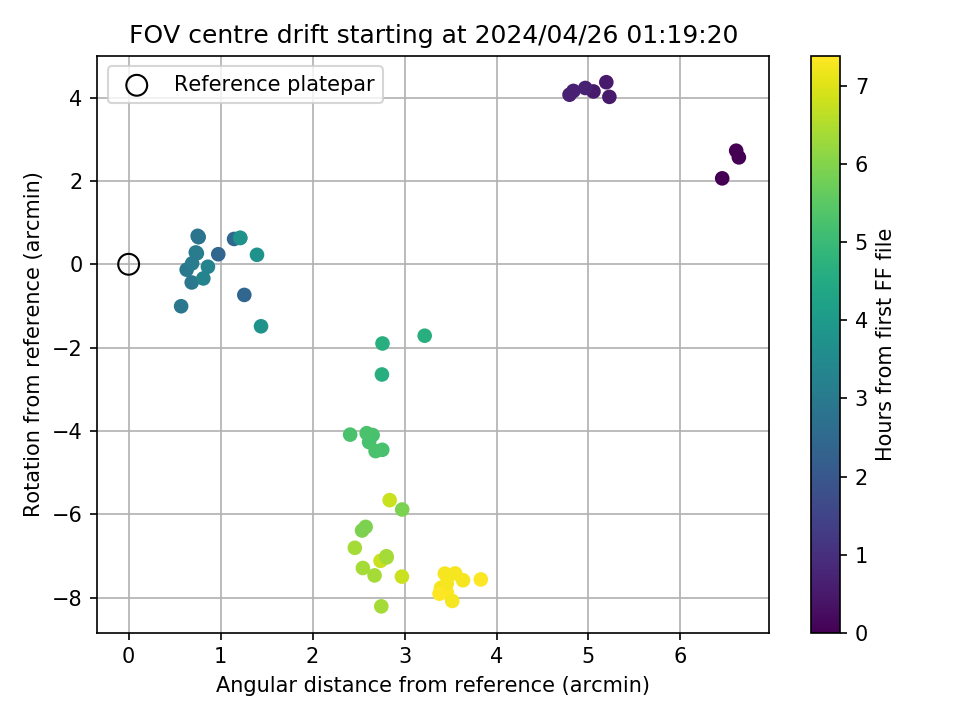 FOV centre drift starting at 2024/04/26 01:19:20

Reference platepar

Rotation from reference (arcmin)

4
2
0
−2
−4
−6
−8

0
1
2
3
4
5
6

Angular distance from reference (arcmin)

Hours from first FF file

7
6
5
4
3
2
1
0